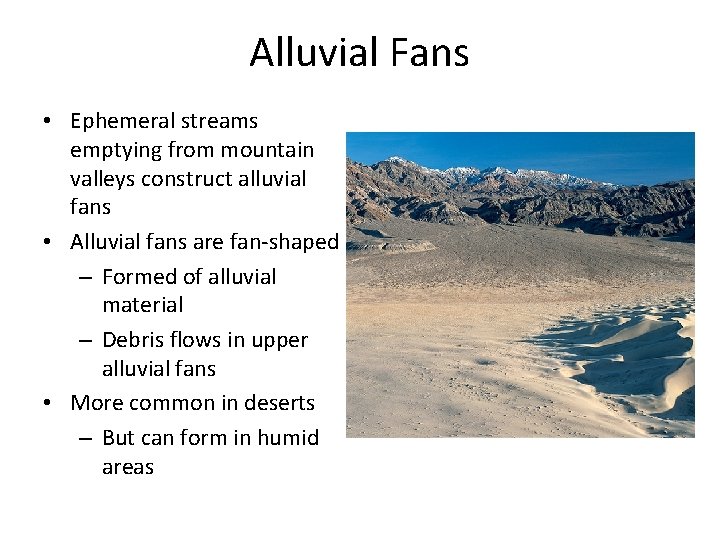 Alluvial Fans

• Ephemeral streams emptying from mountain valleys construct alluvial fans
• Alluvial fans are fan-shaped
  – Formed of alluvial material
  – Debris flows in upper alluvial fans
• More common in deserts
  – But can form in humid areas